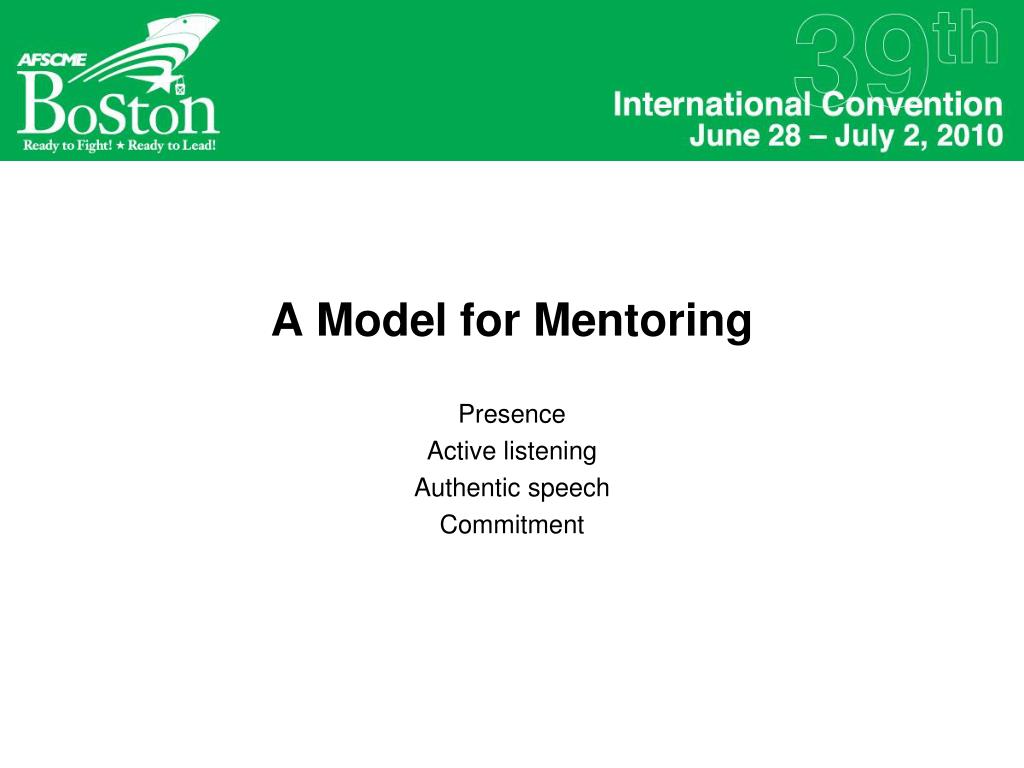 AFSCME
Boston
Ready to Fight! ★ Ready to Lead!

39th
International Convention
June 28 – July 2, 2010

A Model for Mentoring

Presence
Active listening
Authentic speech
Commitment